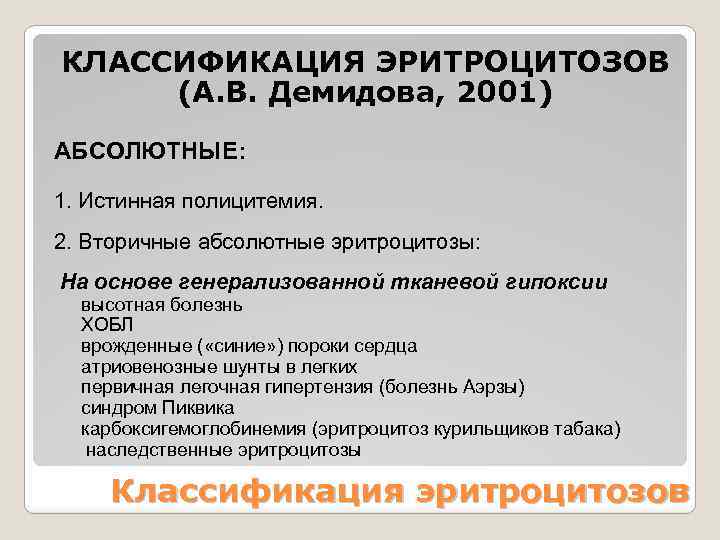 КЛАССИФИКАЦИЯ ЭРИТРОЦИТОЗОВ (А.В. Демидова, 2001)

АБСОЛЮТНЫЕ:

1. Истинная полицитемия.

2. Вторичные абсолютные эритроцитозы:

На основе генерализованной тканевой гипоксии
высотная болезнь
ХОБЛ
врожденные («синие») пороки сердца
атриовенозные шунты в легких
первичная легочная гипертензия (болезнь Аэрзы)
синдром Пиквика
карбоксигемоглобинемия (эритроцитоз курильщиков табака)
наследственные эритроцитозы

Классификация эритроцитозов